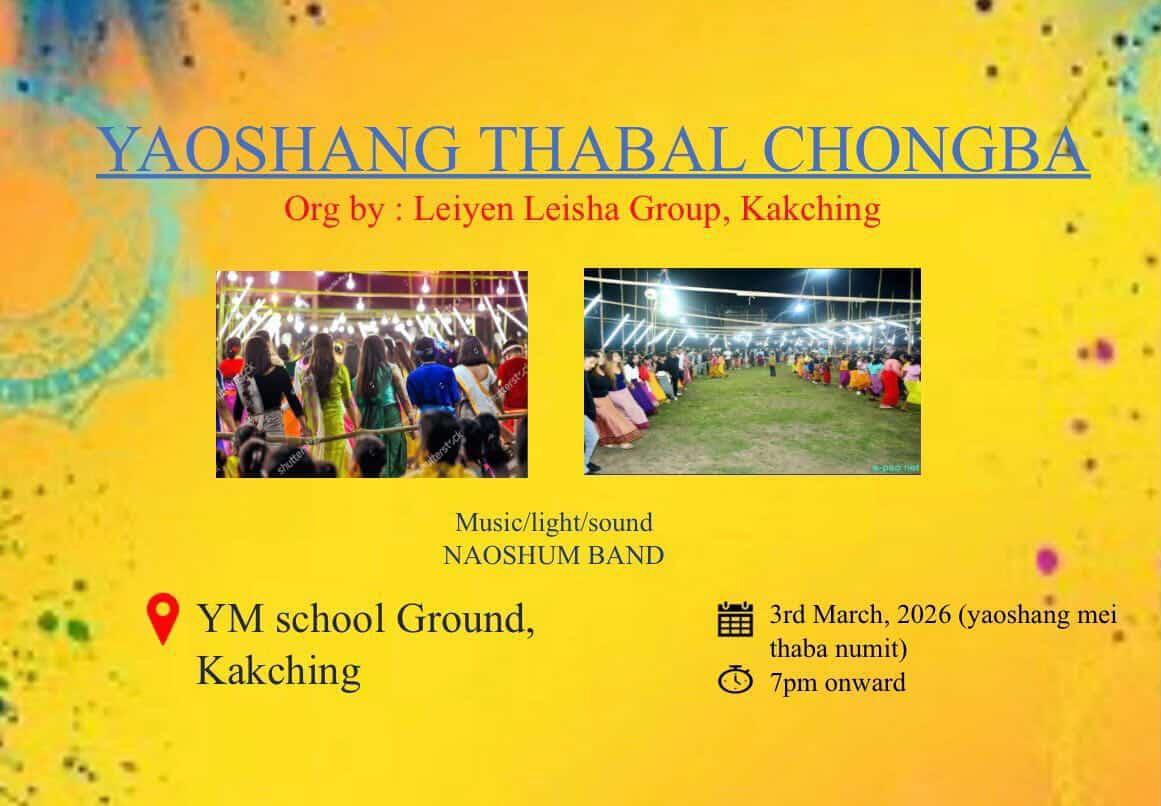 YAOSHANG THABAL CHONGBA
Org by : Leiyen Leisha Group, Kakching

shutterstock

e-pao.net

Music/light/sound
NAOSHUM BAND

YM school Ground, Kakching

3rd March, 2026 (yaoshang mei thaba numit)
7pm onward